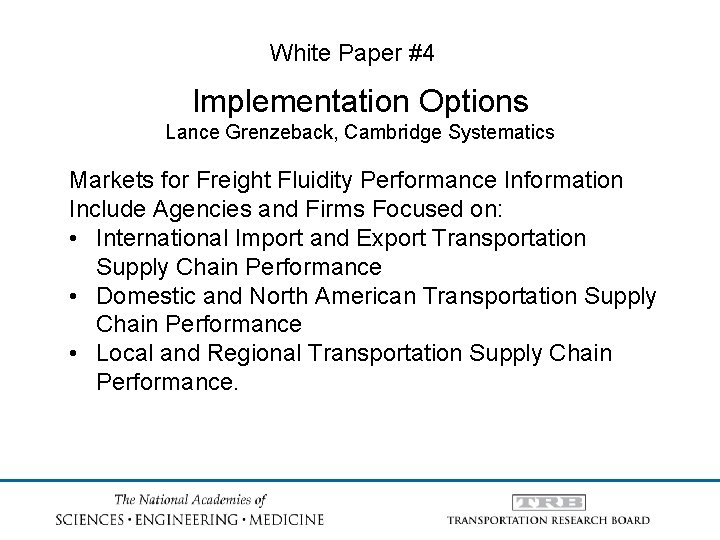 White Paper #4

Implementation Options
Lance Grenzeback, Cambridge Systematics

Markets for Freight Fluidity Performance Information Include Agencies and Firms Focused on:
• International Import and Export Transportation Supply Chain Performance
• Domestic and North American Transportation Supply Chain Performance
• Local and Regional Transportation Supply Chain Performance.

The National Academies of
SCIENCES · ENGINEERING · MEDICINE

TRB
TRANSPORTATION RESEARCH BOARD